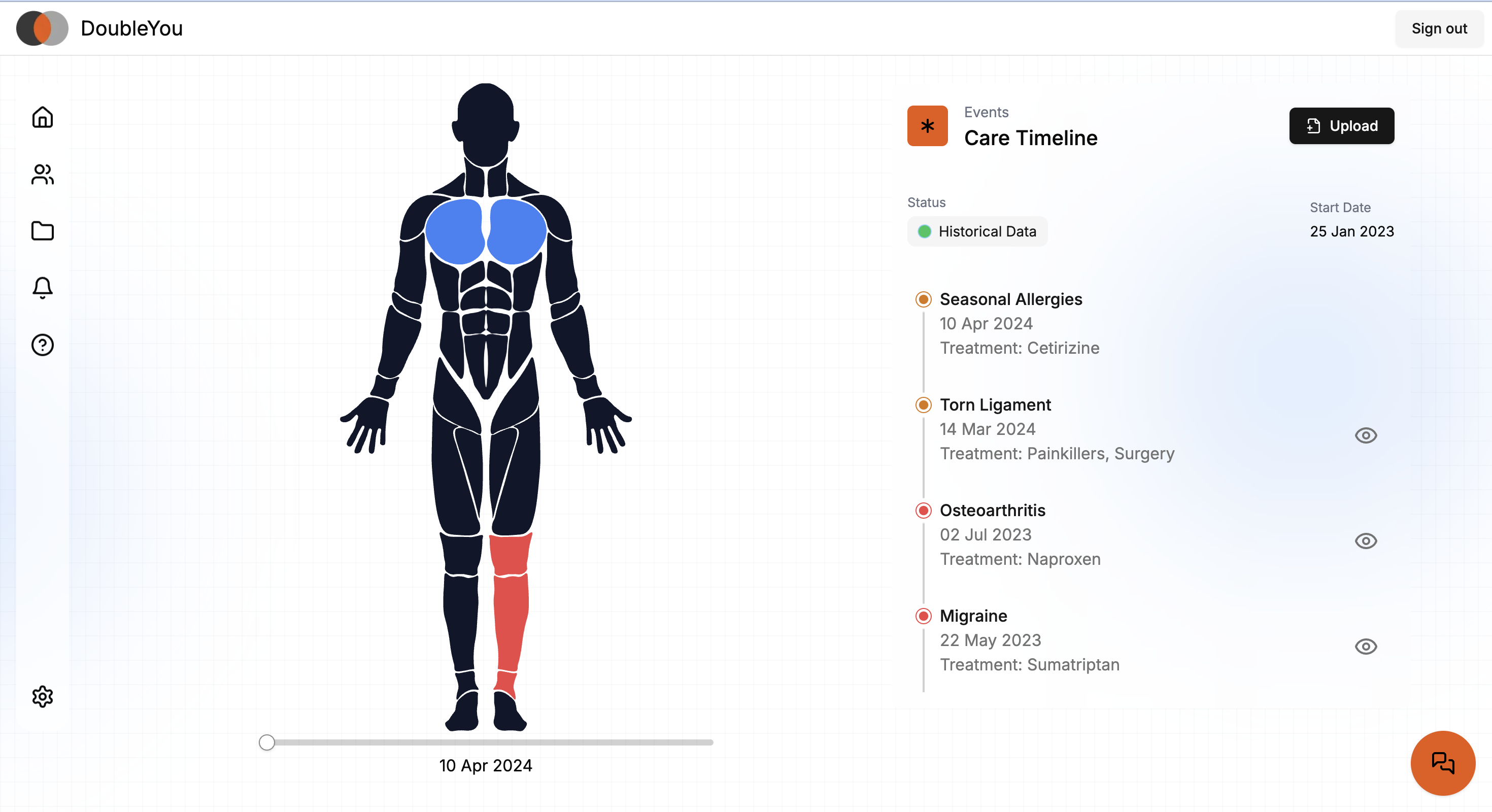 DoubleYou

Sign out

10 Apr 2024

Events
Care Timeline

Upload

Status
Historical Data

Start Date
25 Jan 2023

Seasonal Allergies
10 Apr 2024
Treatment: Cetirizine

Torn Ligament
14 Mar 2024
Treatment: Painkillers, Surgery

Osteoarthritis
02 Jul 2023
Treatment: Naproxen

Migraine
22 May 2023
Treatment: Sumatriptan